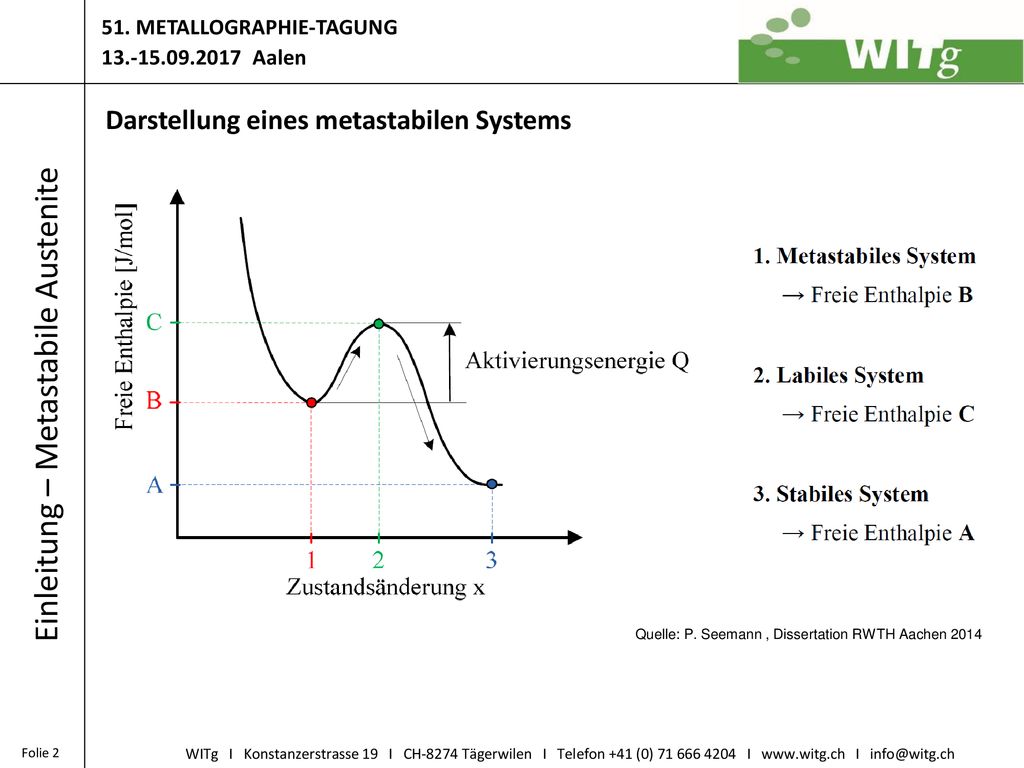 51. METALLOGRAPHIE-TAGUNG
13.-15.09.2017 Aalen

WITg

Einleitung – Metastabile Austenite

Darstellung eines metastabilen Systems

Freie Enthalpie [J/mol]

C

B

A

Aktivierungsenergie Q

1 2 3

Zustandsänderung x

1. Metastabiles System
→ Freie Enthalpie B

2. Labiles System
→ Freie Enthalpie C

3. Stabiles System
→ Freie Enthalpie A

Quelle: P. Seemann , Dissertation RWTH Aachen 2014

Folie 2

WITg I Konstanzerstrasse 19 I CH-8274 Tägerwilen I Telefon +41 (0) 71 666 4204 I www.witg.ch I info@witg.ch